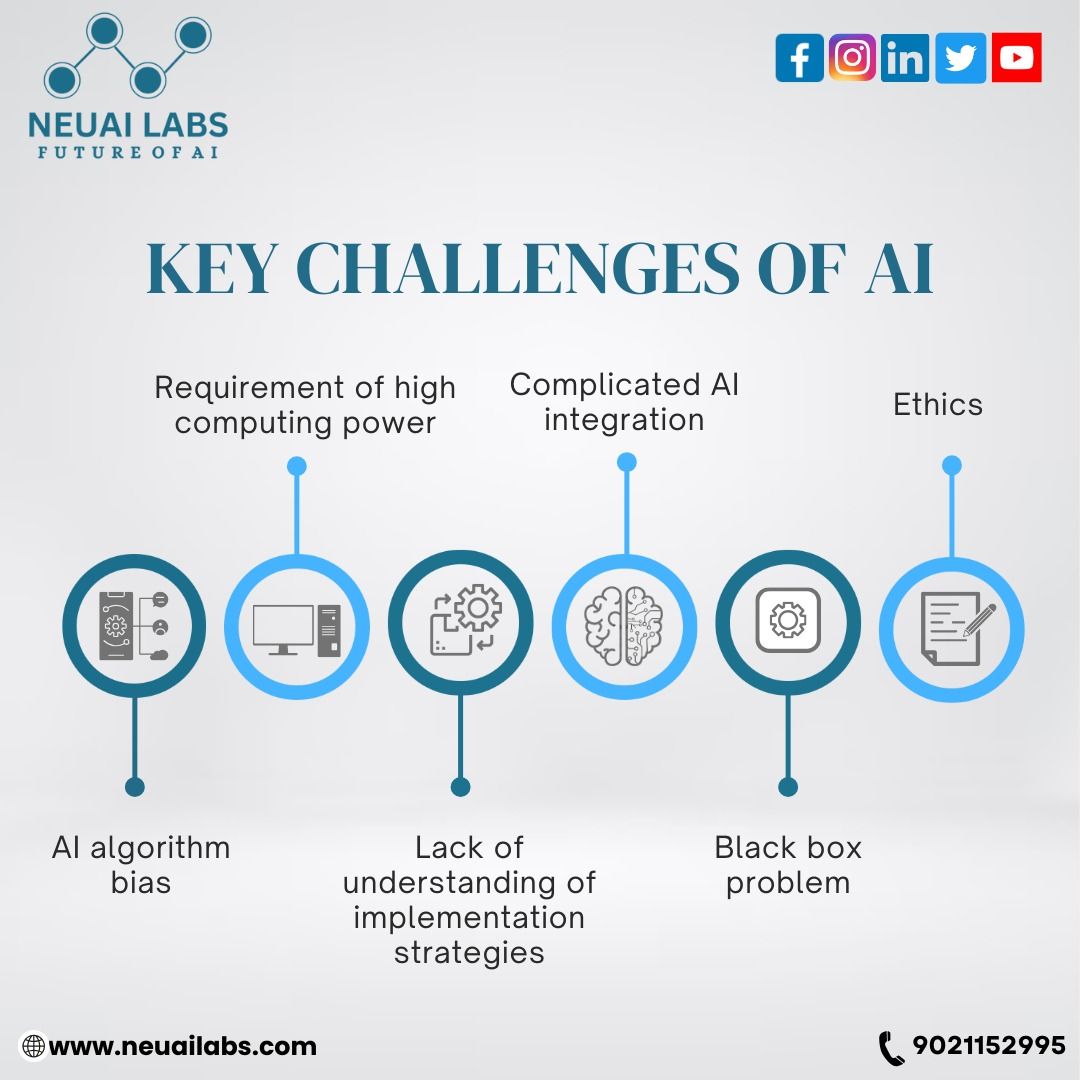 NEUAI LABS
FUTURE OF AI

KEY CHALLENGES OF AI

Requirement of high computing power

Complicated AI integration

Ethics

AI algorithm bias

Lack of understanding of implementation strategies

Black box problem

www.neuailabs.com

9021152995